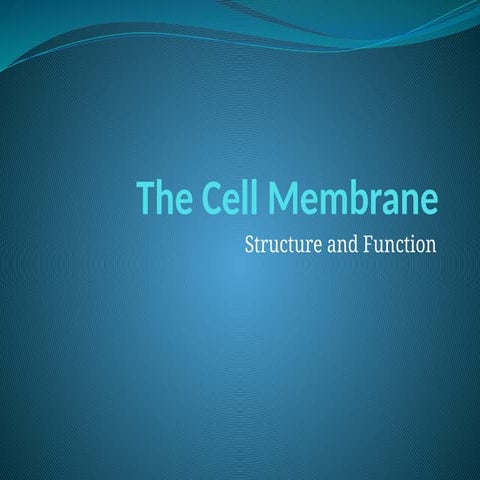 The Cell Membrane

Structure and Function